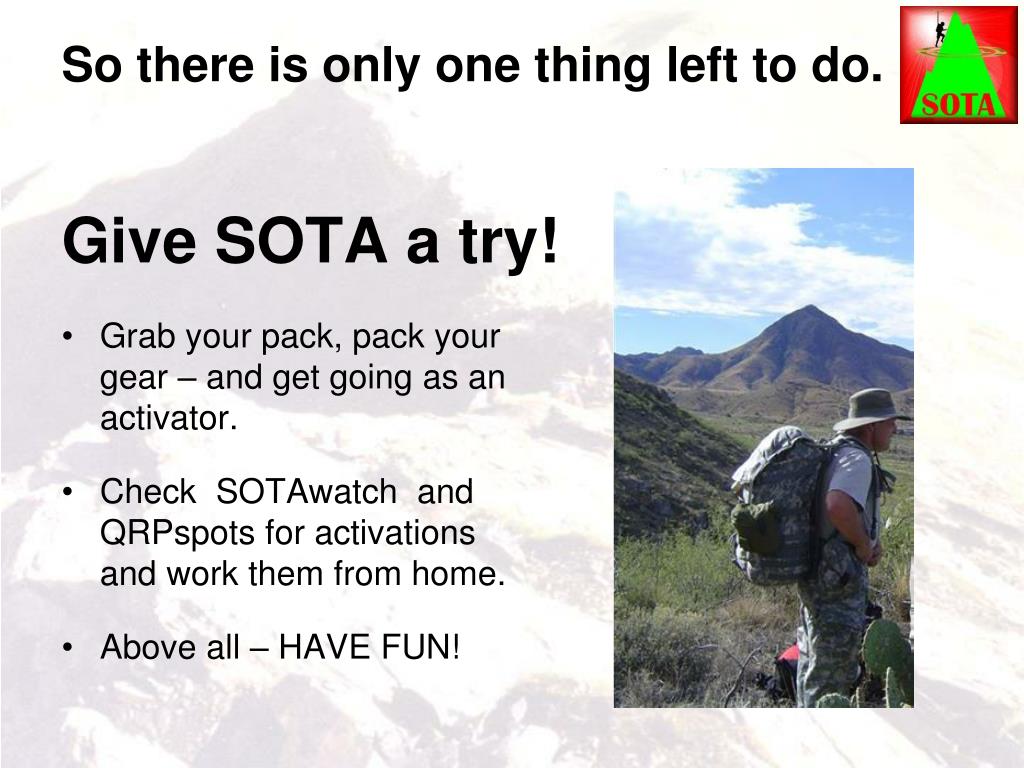 So there is only one thing left to do.

SOTA

Give SOTA a try!

• Grab your pack, pack your gear – and get going as an activator.

• Check SOTAwatch and QRPspots for activations and work them from home.

• Above all – HAVE FUN!